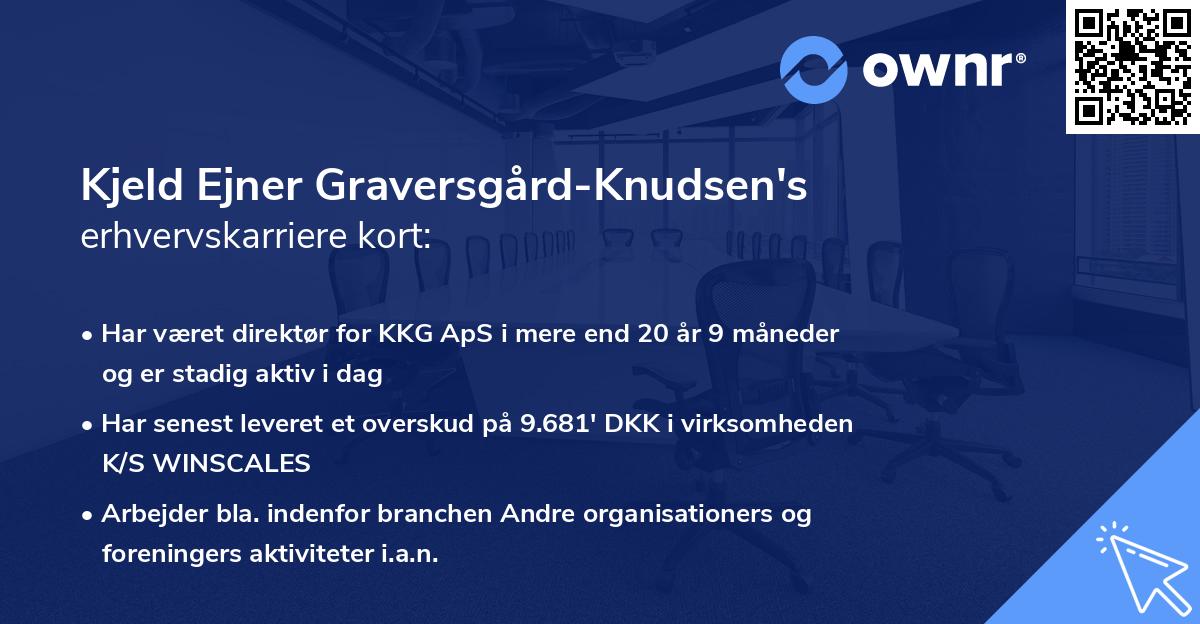 ownr®

Kjeld Ejner Graversgård-Knudsen's
erhvervskarriere kort:

• Har været direktør for KKG ApS i mere end 20 år 9 måneder og er stadig aktiv i dag

• Har senest leveret et overskud på 9.681' DKK i virksomheden K/S WINSCALES

• Arbejder bla. indenfor branchen Andre organisationers og foreningers aktiviteter i.a.n.